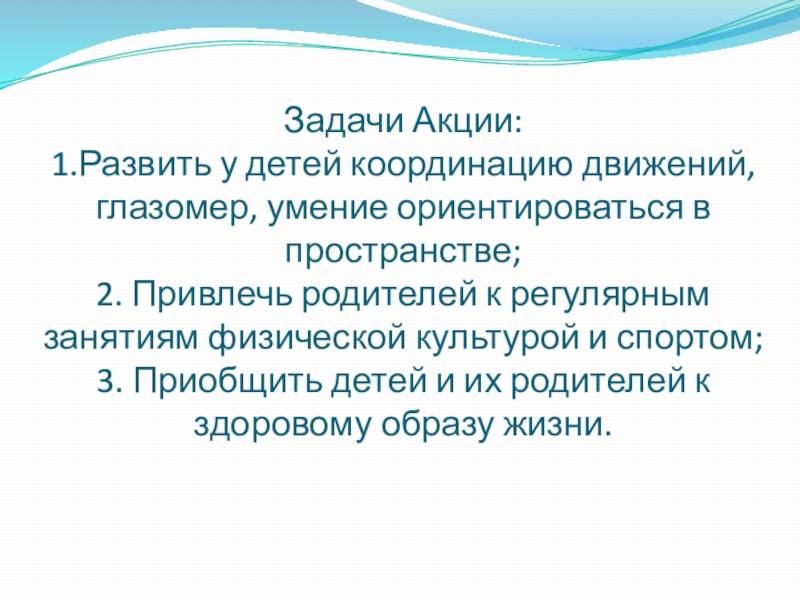 Задачи Акции:
1.Развить у детей координацию движений, глазомер, умение ориентироваться в пространстве;
2. Привлечь родителей к регулярным занятиям физической культурой и спортом;
3. Приобщить детей и их родителей к здоровому образу жизни.